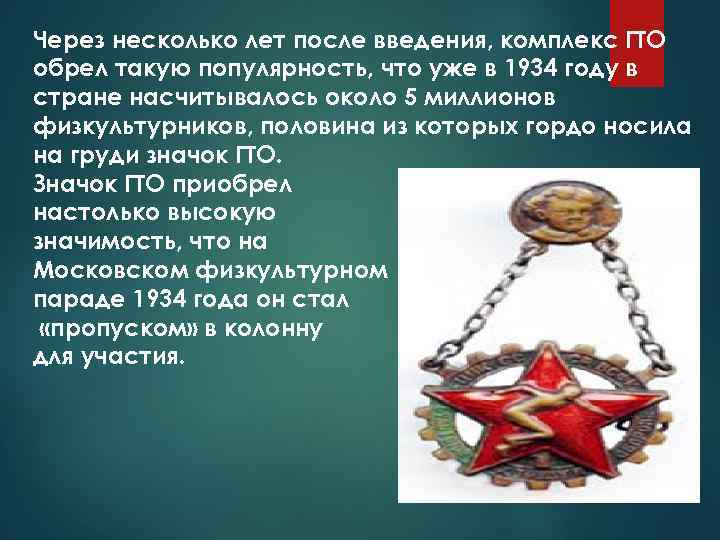 Через несколько лет после введения, комплекс ГТО обрел такую популярность, что уже в 1934 году в стране насчитывалось около 5 миллионов физкультурников, половина из которых гордо носила на груди значок ГТО.

Значок ГТО приобрел настолько высокую значимость, что на Московском физкультурном параде 1934 года он стал «пропуском» в колонну для участия.